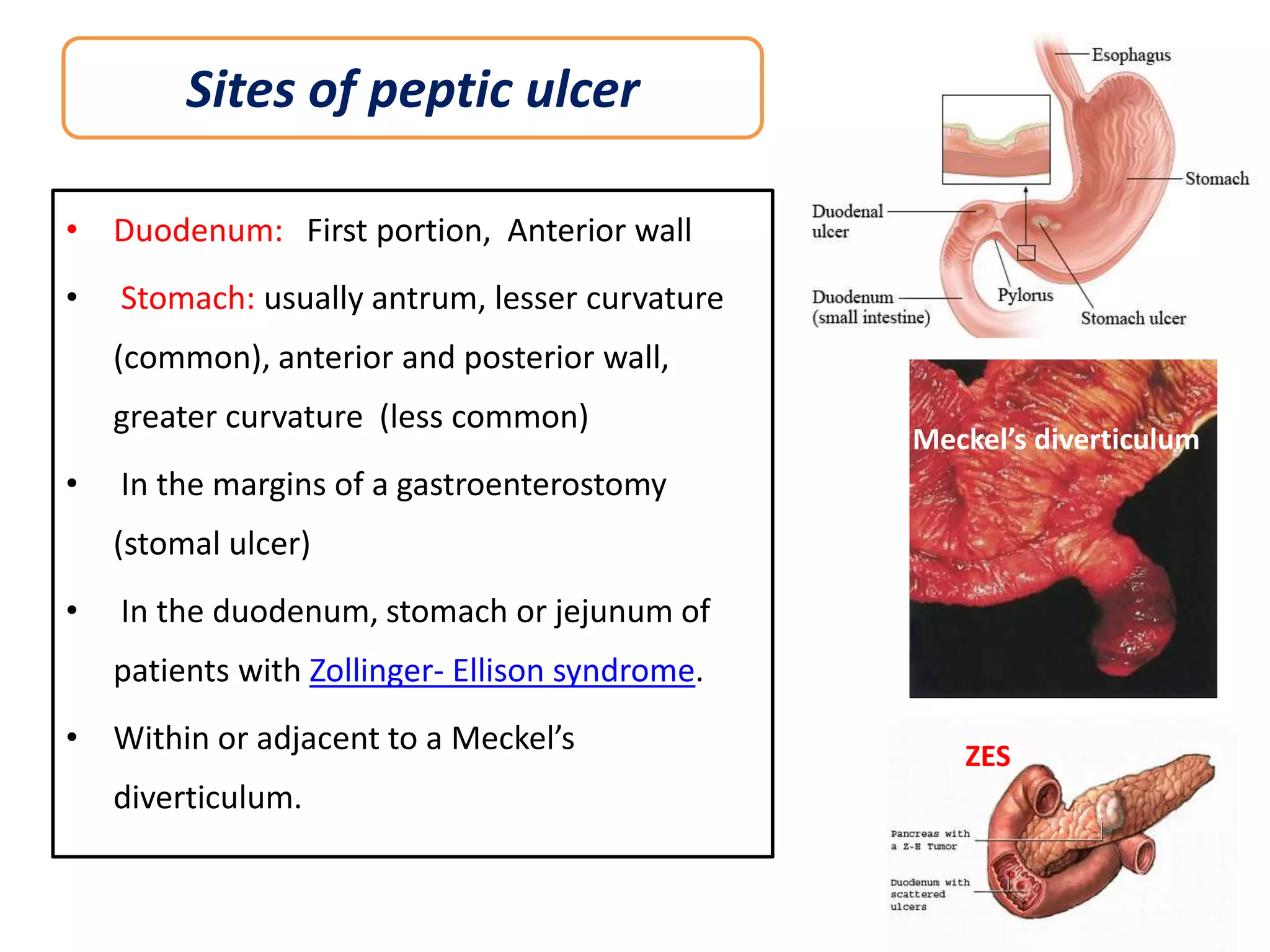 Sites of peptic ulcer

• Duodenum: First portion, Anterior wall

• Stomach: usually antrum, lesser curvature (common), anterior and posterior wall, greater curvature (less common)

• In the margins of a gastroenterostomy (stomal ulcer)

• In the duodenum, stomach or jejunum of patients with Zollinger- Ellison syndrome.

• Within or adjacent to a Meckel's diverticulum.

Esophagus

Stomach

Duodenal ulcer

Duodenum (small intestine)

Pylorus

Stomach ulcer

Meckel's diverticulum

ZES

Pancreas with a Z-E Tumor

Duodenum with scattered ulcers